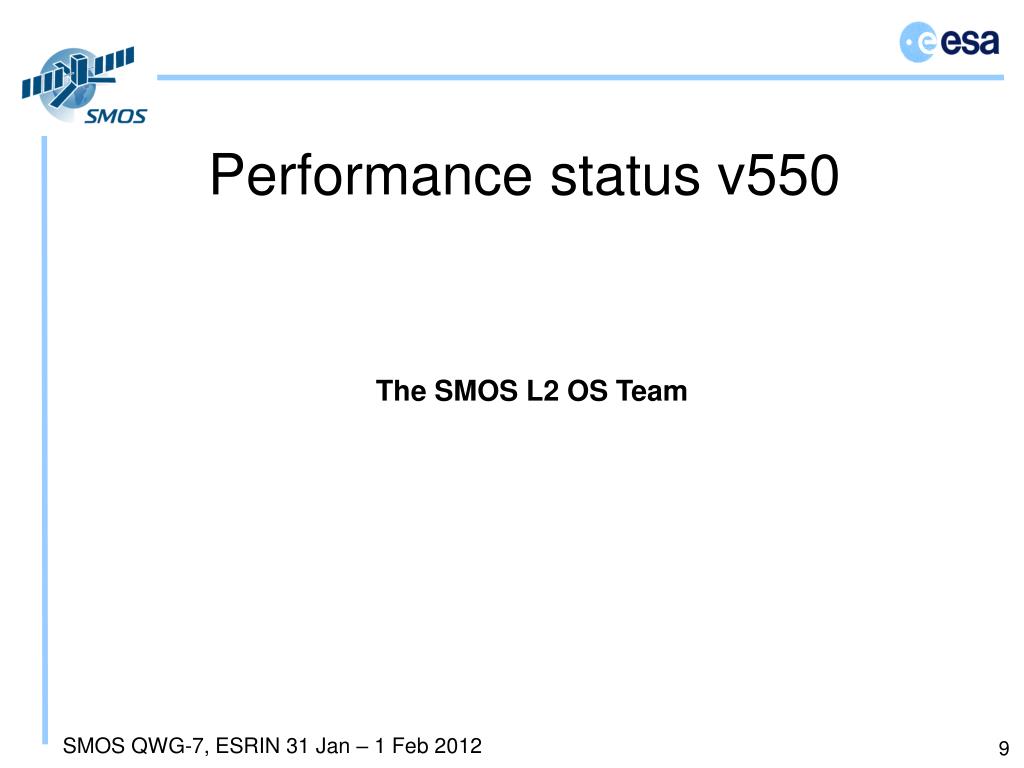 SMOS

esa

Performance status v550

The SMOS L2 OS Team

SMOS QWG-7, ESRIN 31 Jan – 1 Feb 2012

9